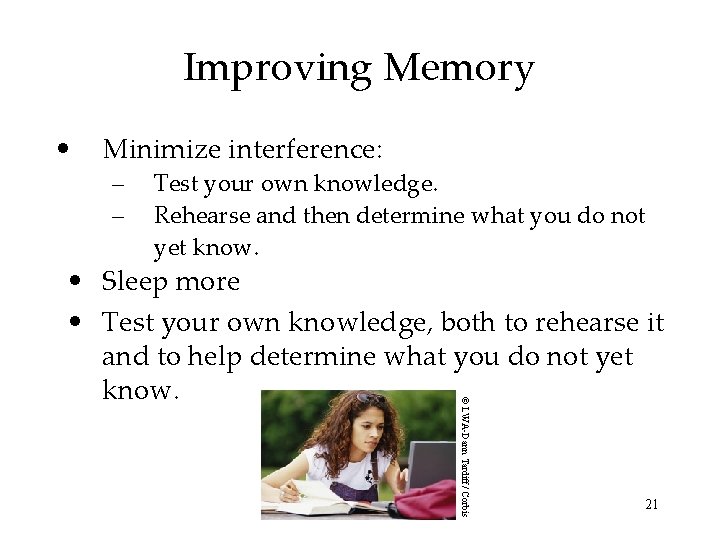 Improving Memory

• Minimize interference:
– Test your own knowledge.
– Rehearse and then determine what you do not yet know.

• Sleep more

• Test your own knowledge, both to rehearse it and to help determine what you do not yet know.

© LWA-Dann Tardif/ Corbis

21